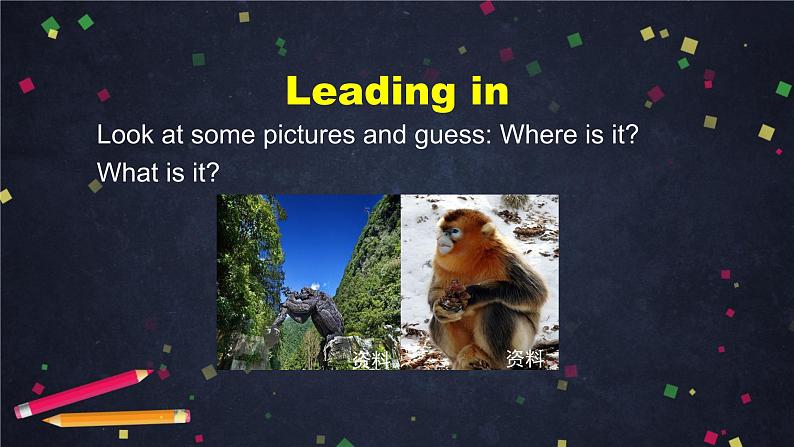 Leading in

Look at some pictures and guess: Where is it? What is it?

资料

资料